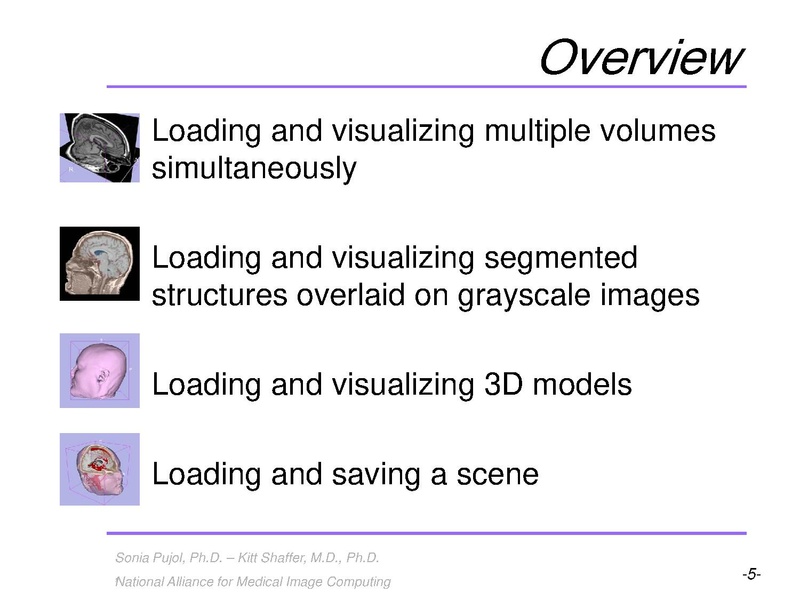 Overview

Loading and visualizing multiple volumes simultaneously

Loading and visualizing segmented structures overlaid on grayscale images

Loading and visualizing 3D models

Loading and saving a scene

Sonia Pujol, Ph.D. – Kitt Shaffer, M.D., Ph.D.
National Alliance for Medical Image Computing

-5-